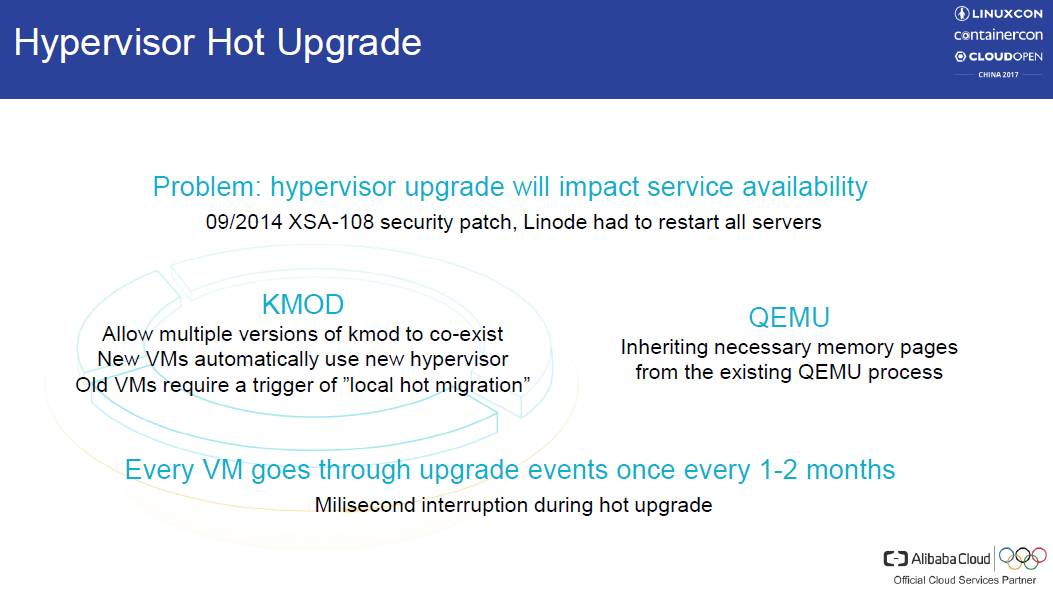 Hypervisor Hot Upgrade

LINUXCON
containercon
CLOUDOPEN
CHINA 2017

Problem: hypervisor upgrade will impact service availability
09/2014 XSA-108 security patch, Linode had to restart all servers

KMOD
Allow multiple versions of kmod to co-exist
New VMs automatically use new hypervisor
Old VMs require a trigger of ”local hot migration”

QEMU
Inheriting necessary memory pages from the existing QEMU process

Every VM goes through upgrade events once every 1-2 months
Milisecond interruption during hot upgrade

Alibaba Cloud
Official Cloud Services Partner